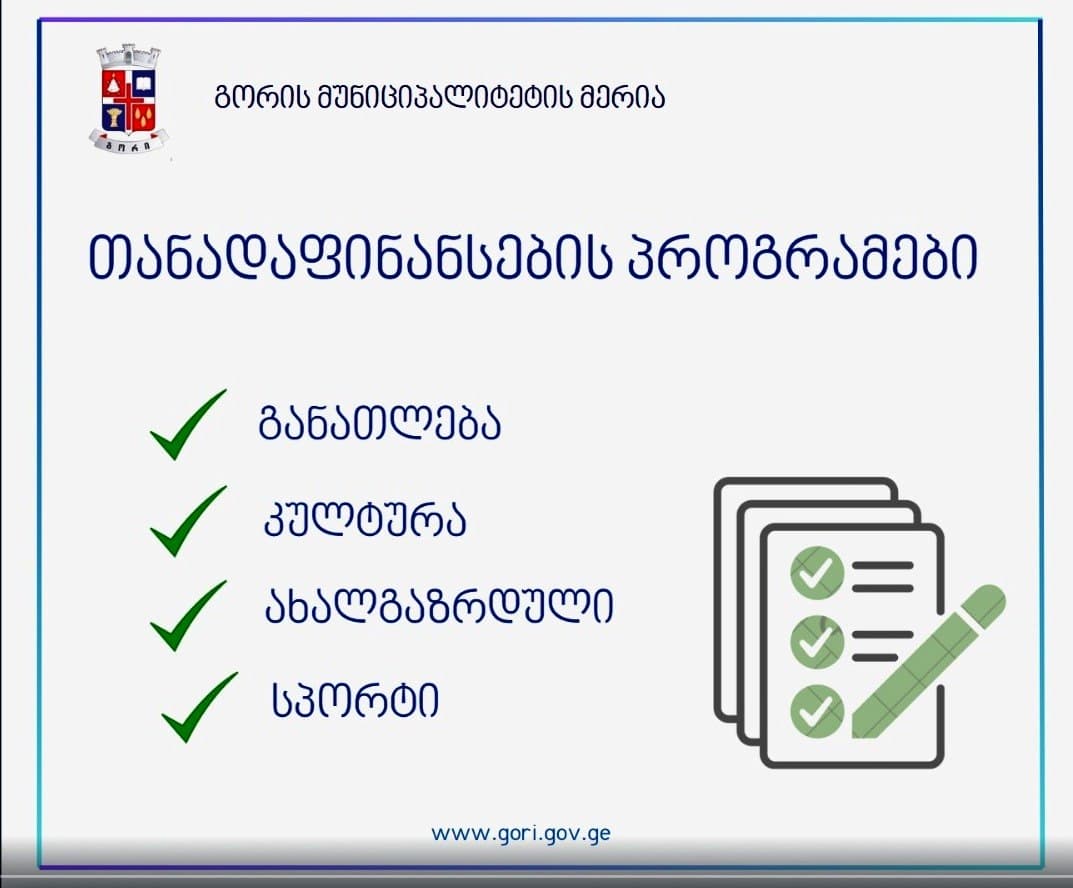 გორი

გორის მუნიციპალიტეტის მერია

თანადაფინანსების პროგრამები

განათლება

კულტურა

ახალგაზრდული

სპორტი

www.gori.gov.ge